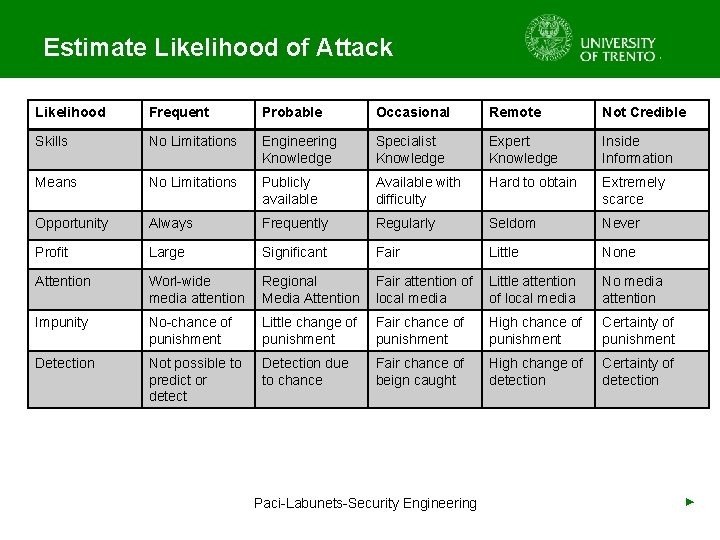 Estimate Likelihood of Attack

UNIVERSITY OF TRENTO

| Likelihood | Frequent | Probable | Occasional | Remote | Not Credible |
|---|---|---|---|---|---|
| Skills | No Limitations | Engineering Knowledge | Specialist Knowledge | Expert Knowledge | Inside Information |
| Means | No Limitations | Publicly available | Available with difficulty | Hard to obtain | Extremely scarce |
| Opportunity | Always | Frequently | Regularly | Seldom | Never |
| Profit | Large | Significant | Fair | Little | None |
| Attention | Worl-wide media attention | Regional Media Attention | Fair attention of local media | Little attention of local media | No media attention |
| Impunity | No-chance of punishment | Little change of punishment | Fair chance of punishment | High chance of punishment | Certainty of punishment |
| Detection | Not possible to predict or detect | Detection due to chance | Fair chance of beign caught | High change of detection | Certainty of detection |

Paci-Labunets-Security Engineering